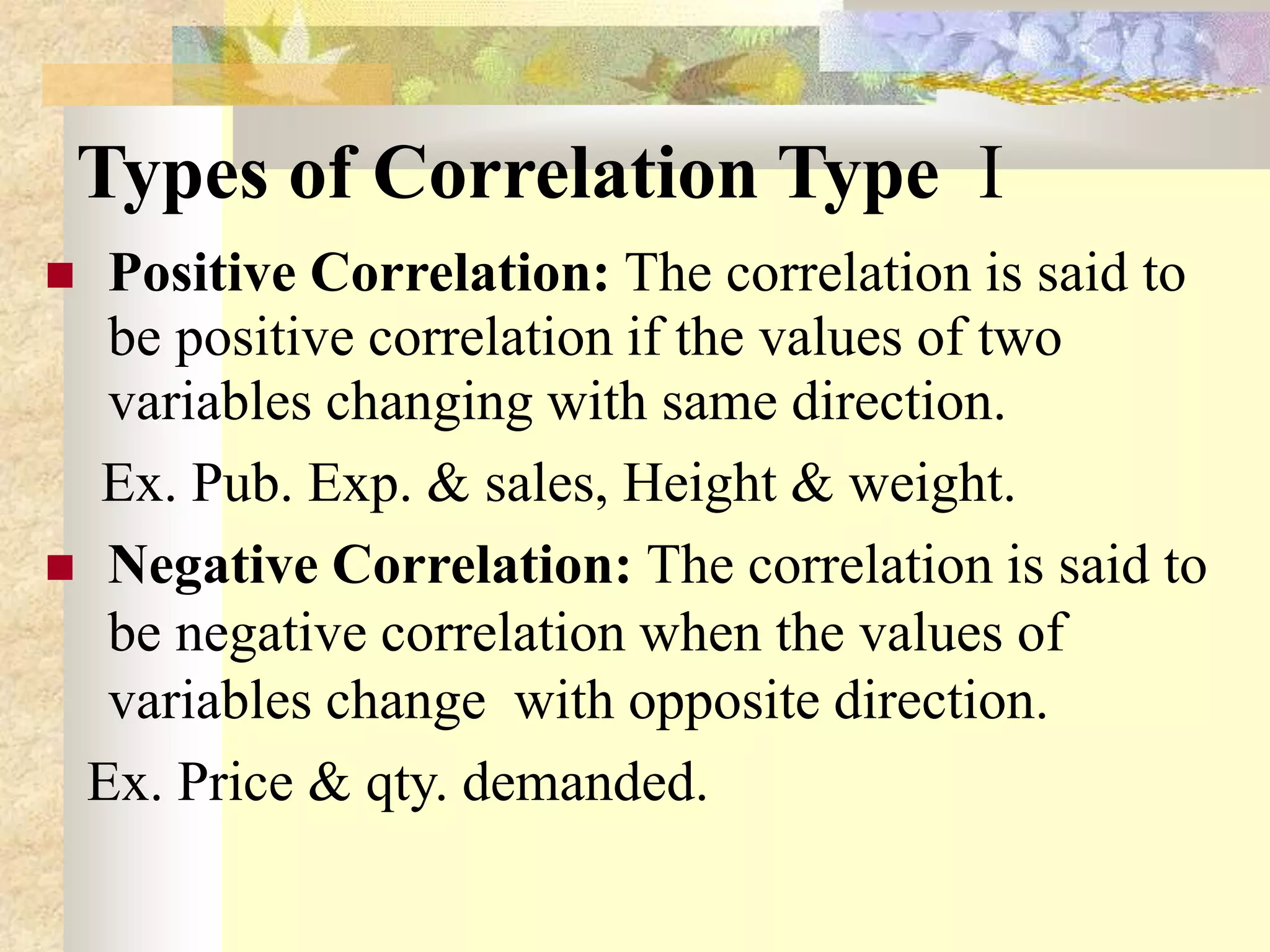 Types of Correlation Type Ⅰ

Positive Correlation: The correlation is said to be positive correlation if the values of two variables changing with same direction.

Ex. Pub. Exp. & sales, Height & weight.

Negative Correlation: The correlation is said to be negative correlation when the values of variables change with opposite direction.

Ex. Price & qty. demanded.